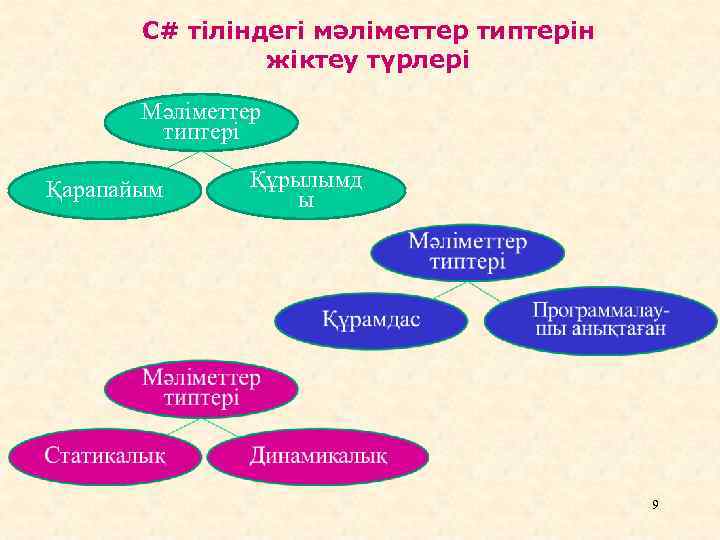 C# тіліндегі мәліметтер типтерін жіктеу түрлері

Мәліметтер типтері

Қарапайым

Құрылымды

Мәліметтер типтері

Құрамдас

Программалаушы анықтаған

Мәліметтер типтері

Статикалық

Динамикалық

9